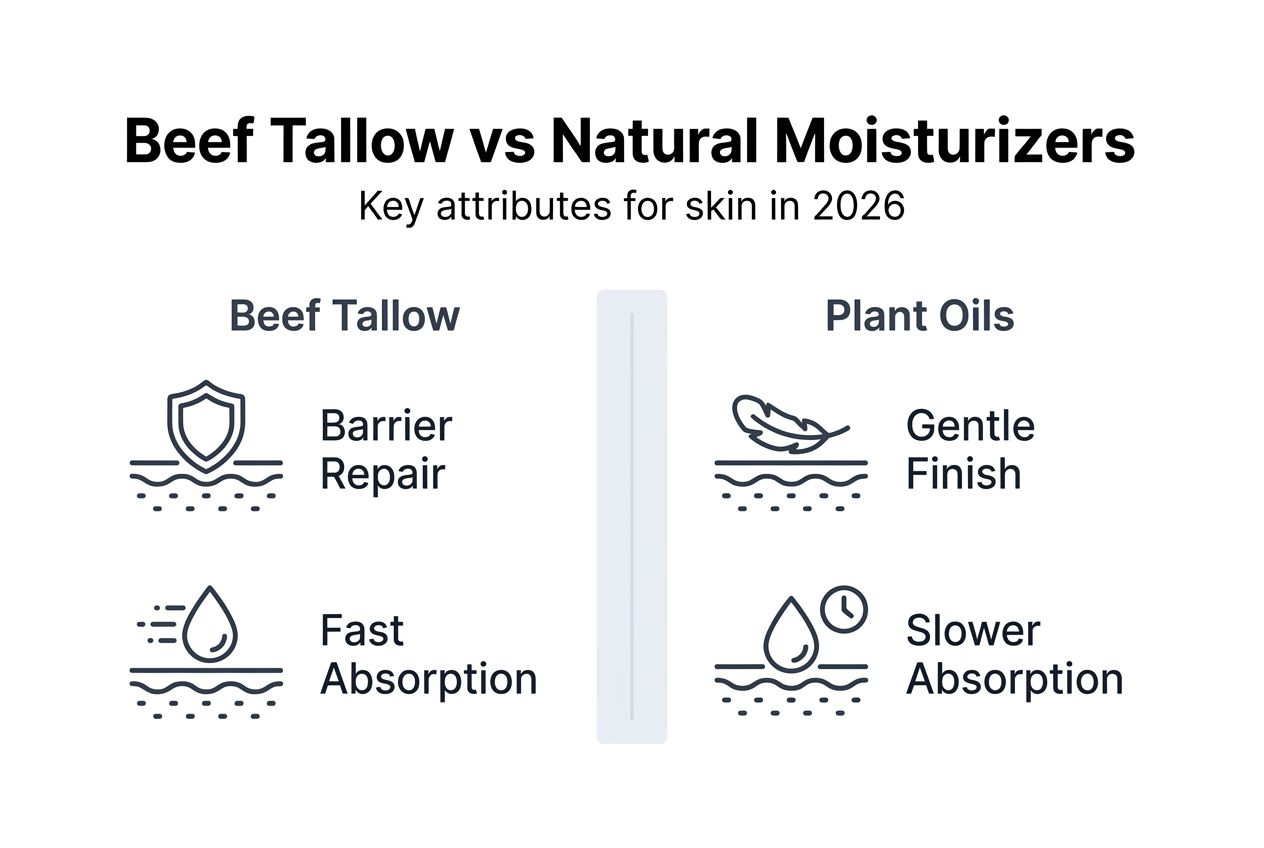 Beef Tallow vs Natural Moisturizers
Key attributes for skin in 2026

Beef Tallow

Barrier Repair

Fast Absorption

Plant Oils

Gentle Finish

Slower Absorption